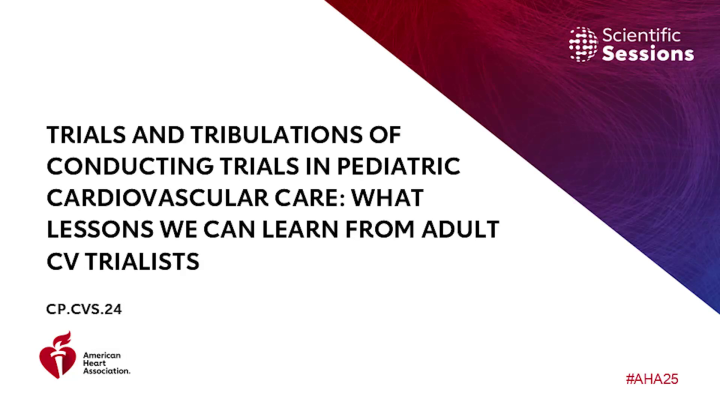 Scientific Sessions

TRIALS AND TRIBULATIONS OF CONDUCTING TRIALS IN PEDIATRIC CARDIOVASCULAR CARE: WHAT LESSONS WE CAN LEARN FROM ADULT CV TRIALISTS

CP.CVS.24

American Heart Association.

#AHA25